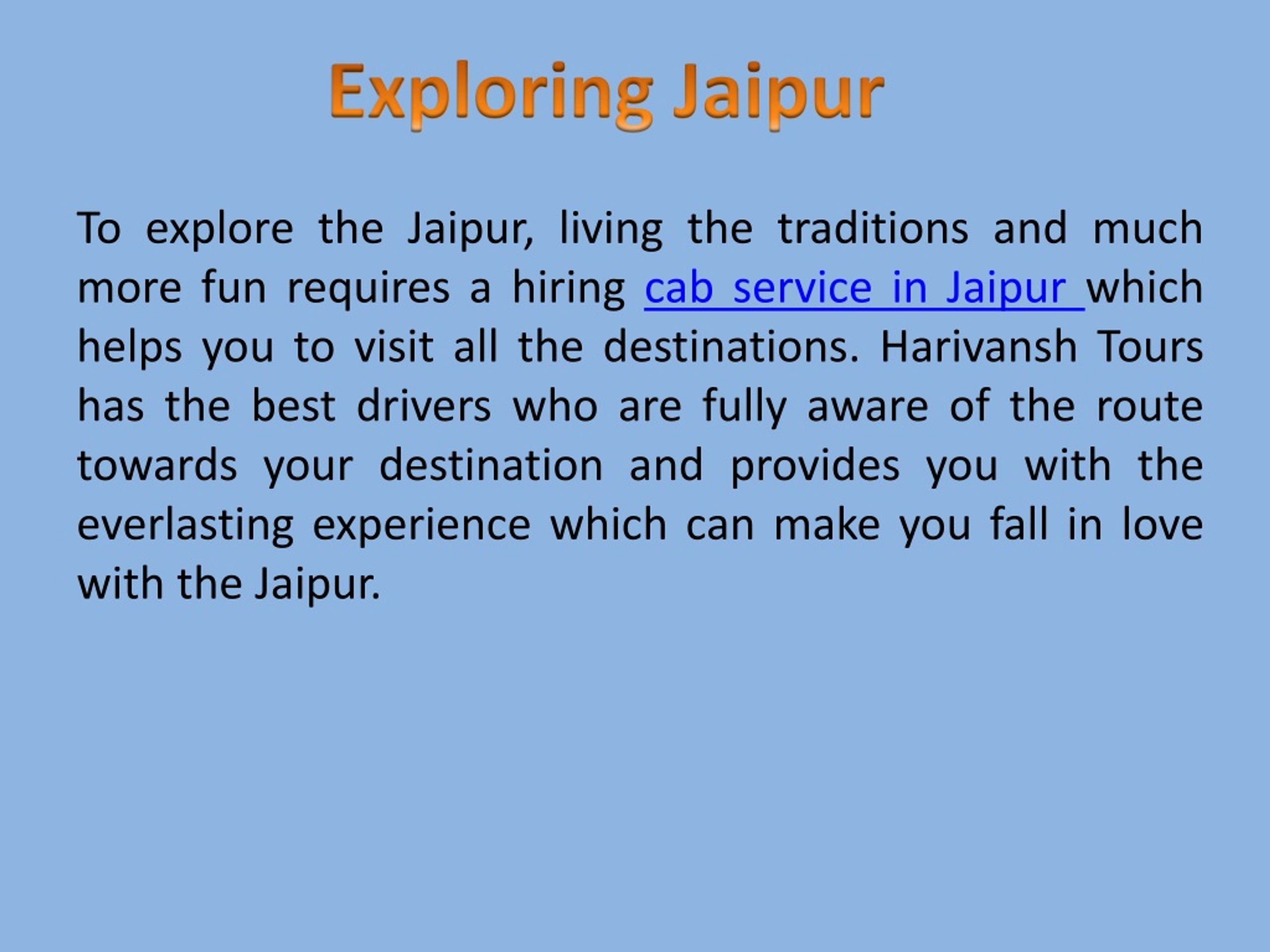 Exploring Jaipur

To explore the Jaipur, living the traditions and much more fun requires a hiring cab service in Jaipur which helps you to visit all the destinations. Harivansh Tours has the best drivers who are fully aware of the route towards your destination and provides you with the everlasting experience which can make you fall in love with the Jaipur.